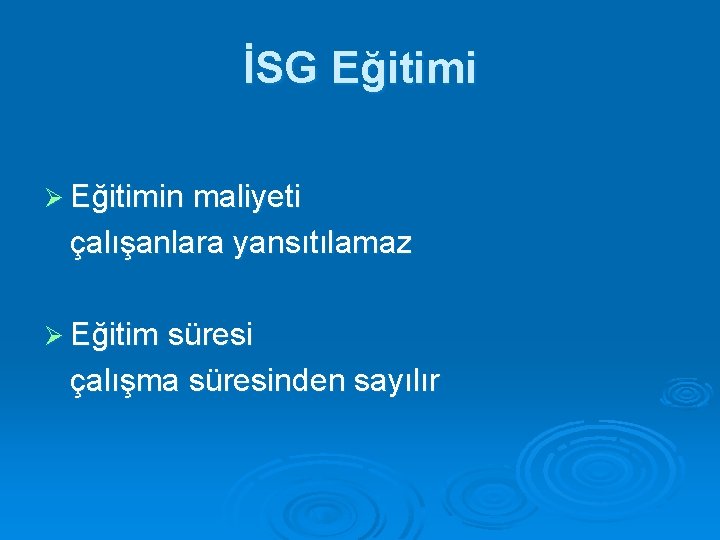 İSG Eğitimi

➢ Eğitimin maliyeti çalışanlara yansıtılamaz

➢ Eğitim süresi çalışma süresinden sayılır